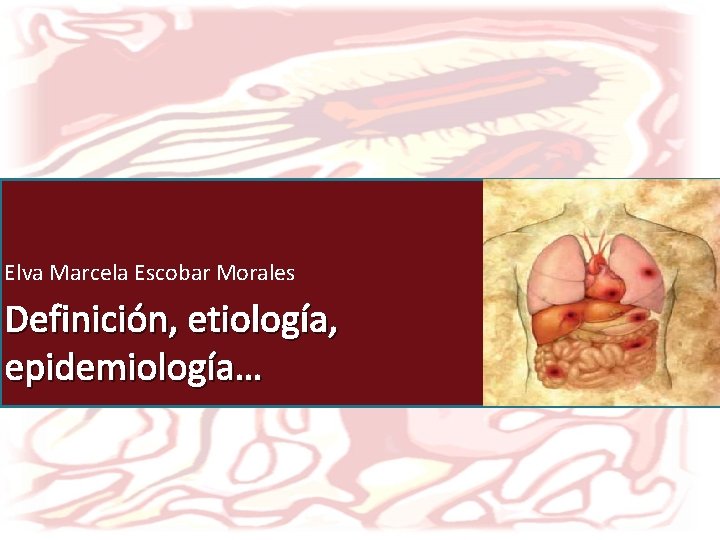 Elva Marcela Escobar Morales

Definición, etiología, epidemiología…